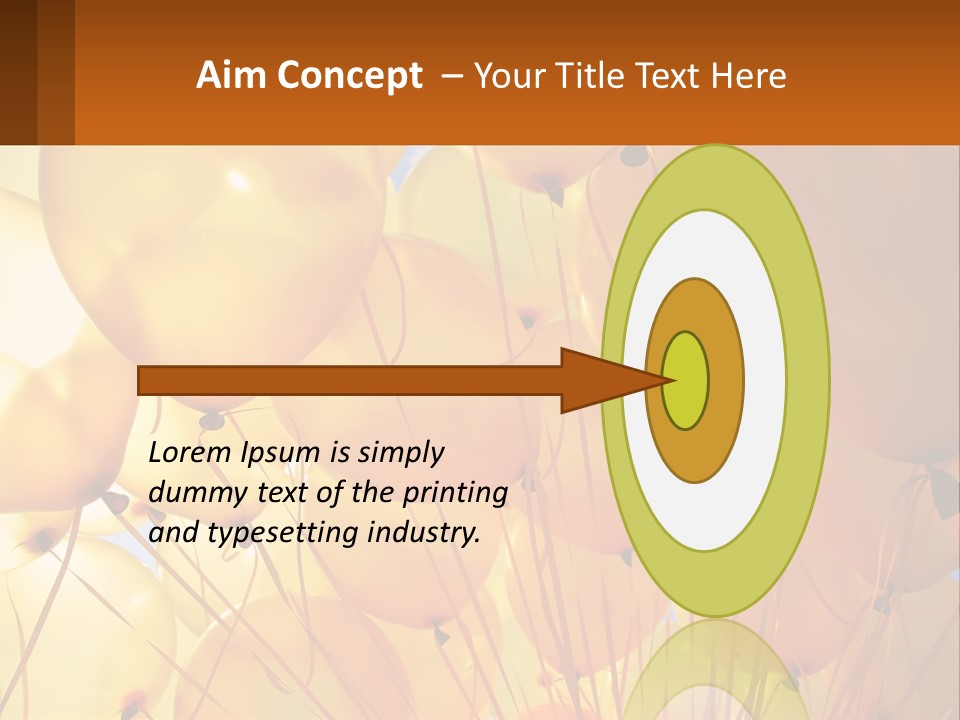 Aim Concept – Your Title Text Here

Lorem Ipsum is simply dummy text of the printing and typesetting industry.